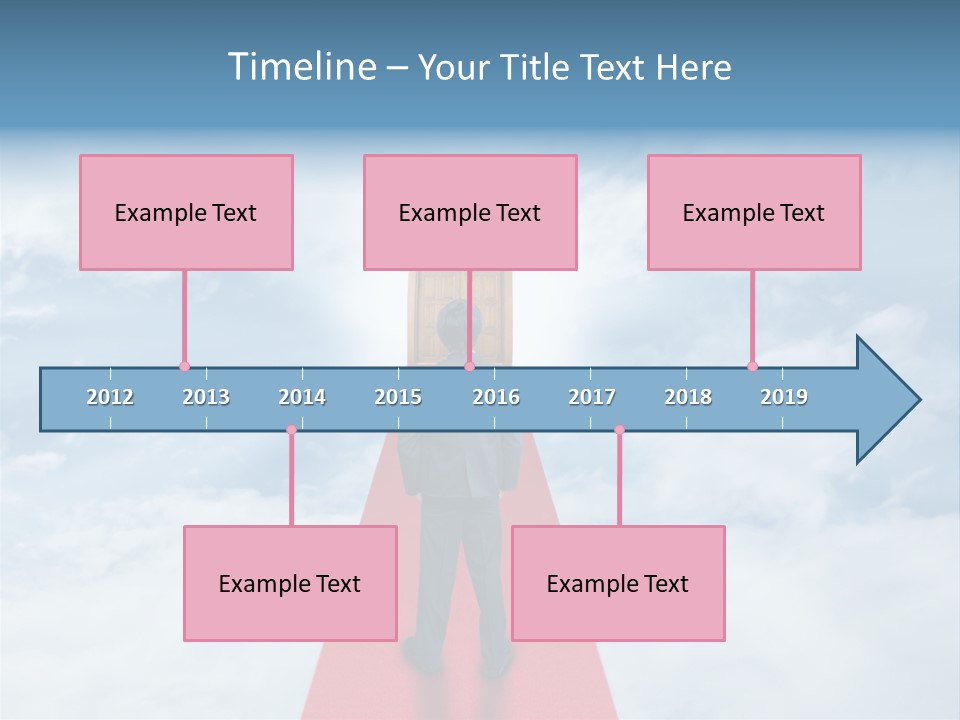 Timeline – Your Title Text Here

Example Text

Example Text

Example Text

2012 2013 2014 2015 2016 2017 2018 2019

Example Text

Example Text